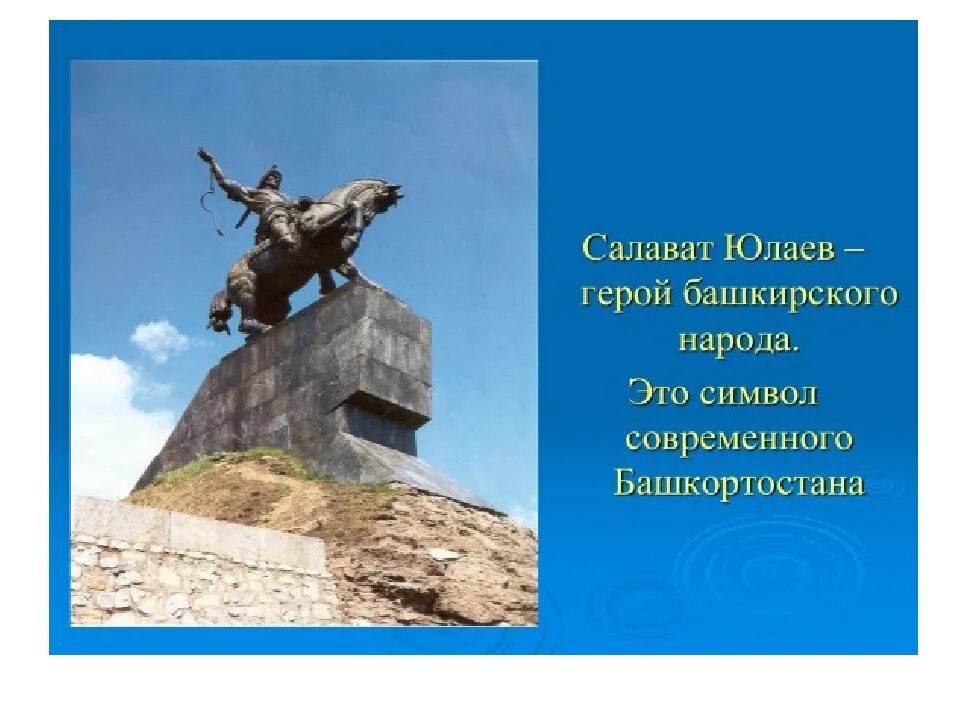 Салават Юлаев – герой башкирского народа.

Это символ современного Башкортостана